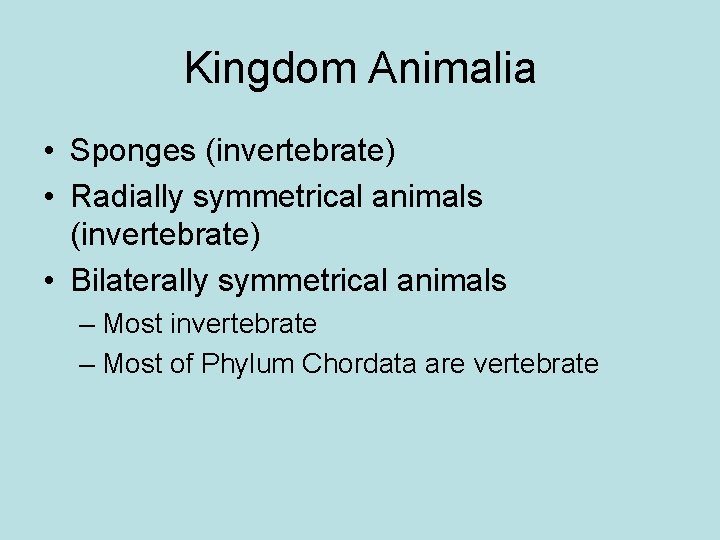 Kingdom Animalia

• Sponges (invertebrate)
• Radially symmetrical animals (invertebrate)
• Bilaterally symmetrical animals
– Most invertebrate
– Most of Phylum Chordata are vertebrate